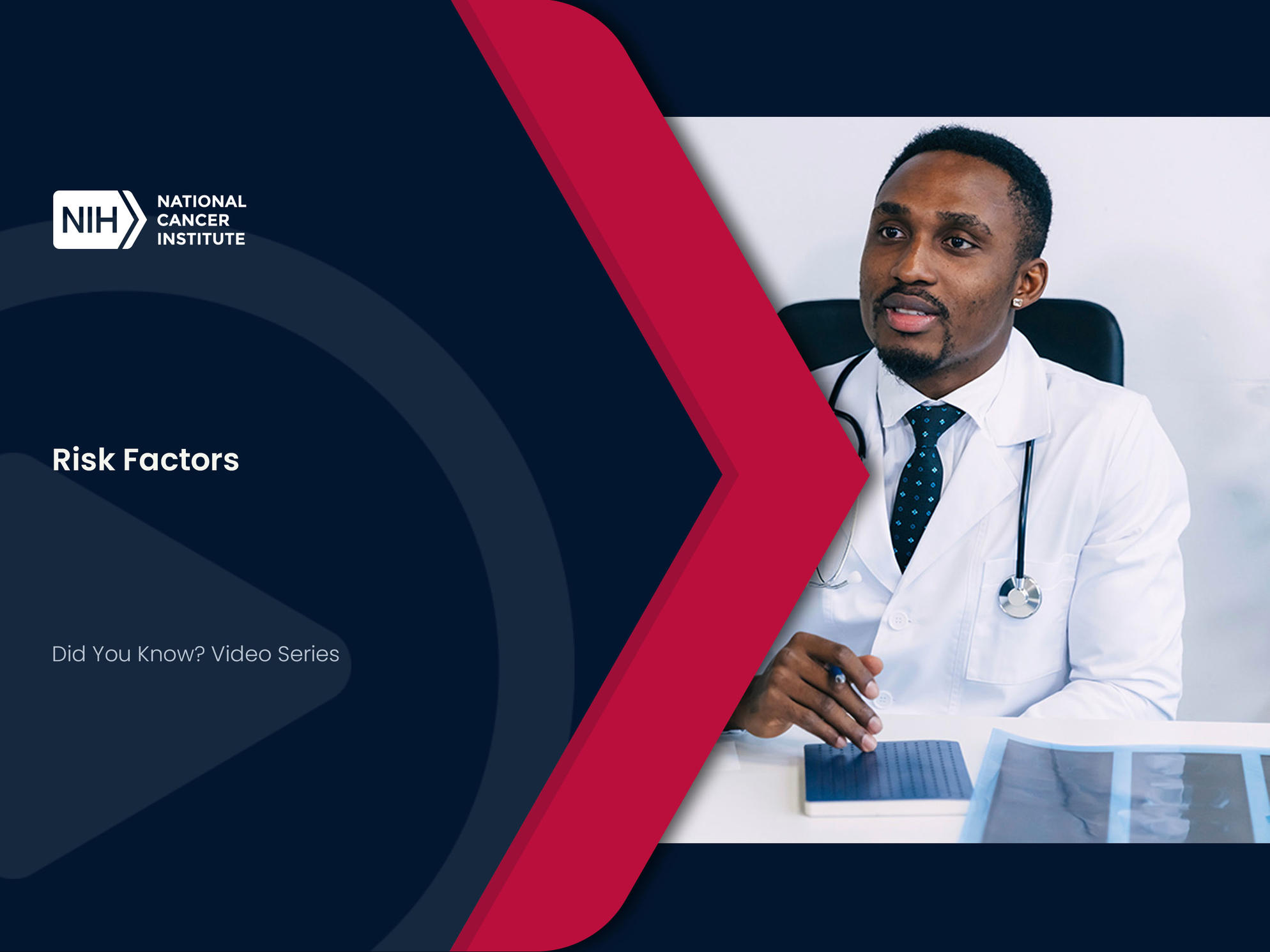 NIH NATIONAL CANCER INSTITUTE

Risk Factors

Did You Know? Video Series